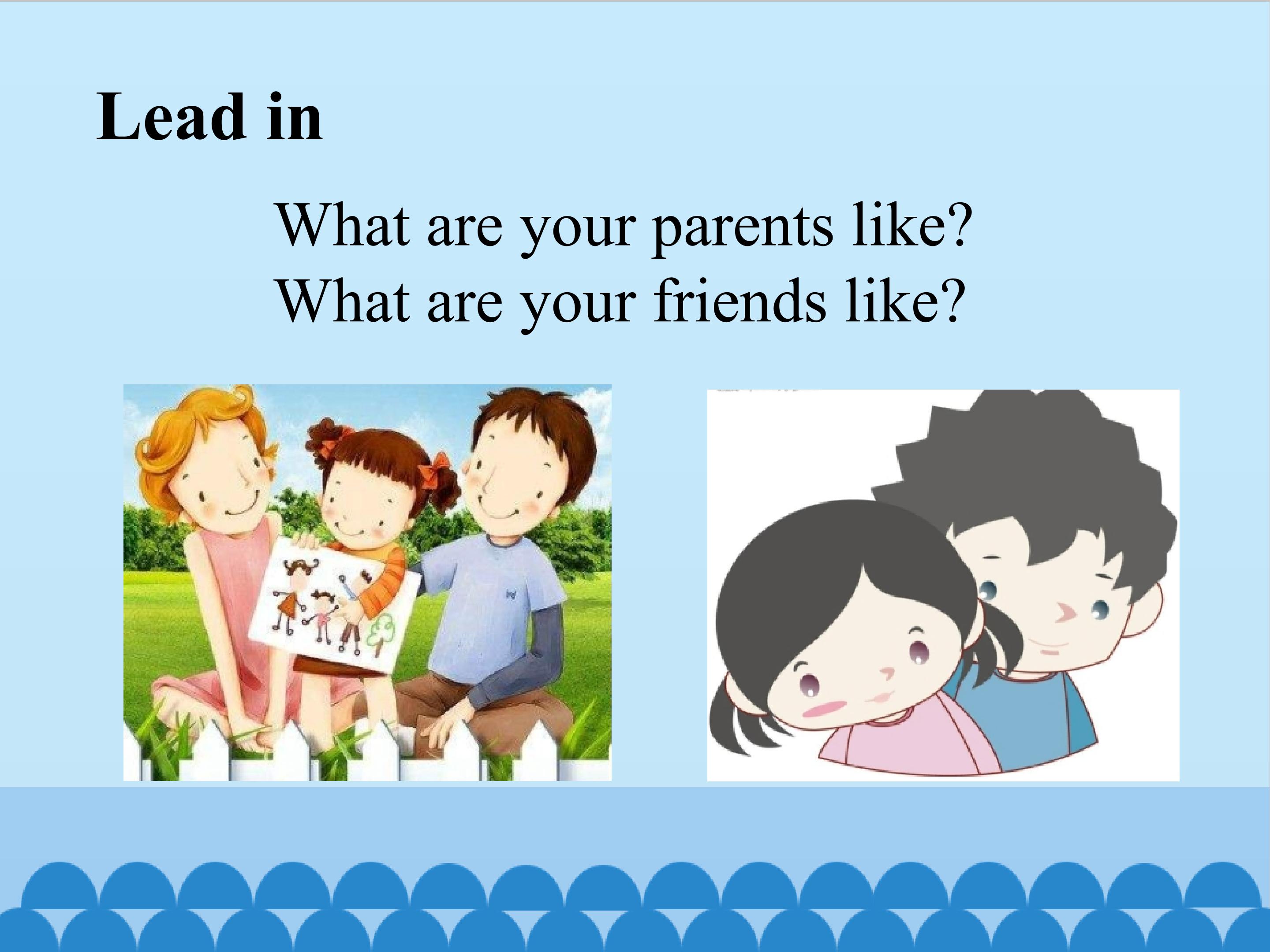 Lead in

What are your parents like?
What are your friends like?